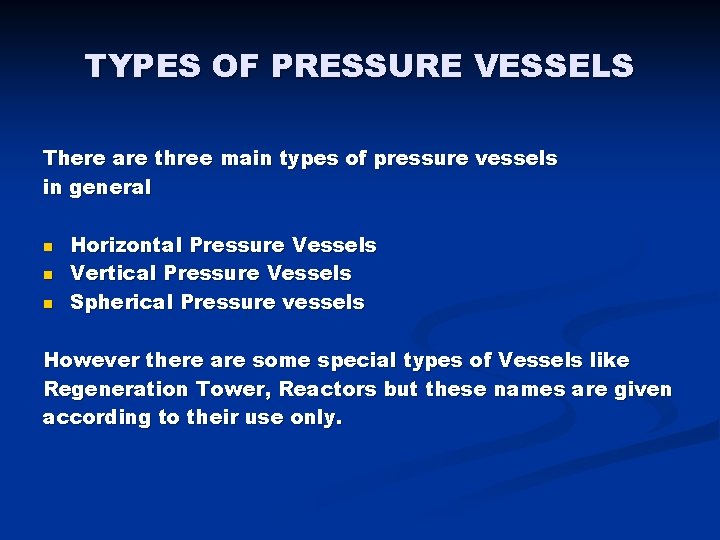 TYPES OF PRESSURE VESSELS

There are three main types of pressure vessels in general

- Horizontal Pressure Vessels
- Vertical Pressure Vessels
- Spherical Pressure vessels

However there are some special types of Vessels like Regeneration Tower, Reactors but these names are given according to their use only.